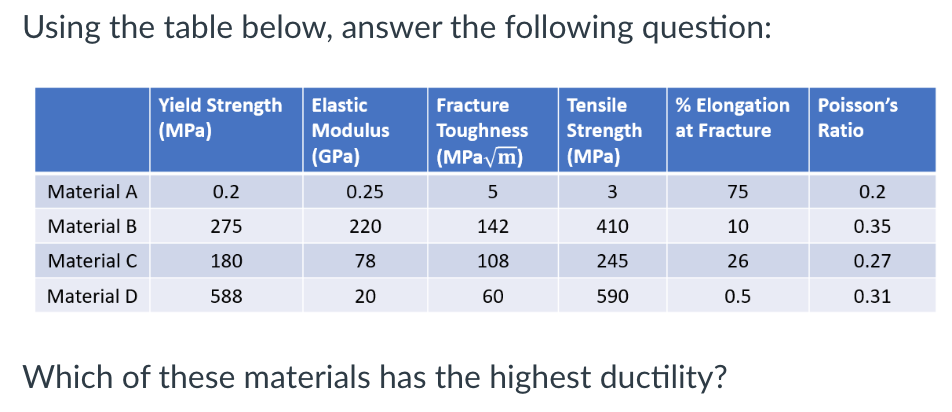 Using the table below, answer the following question:

| | Yield Strength (MPa) | Elastic Modulus (GPa) | Fracture Toughness (MPa$\sqrt{m}$) | Tensile Strength (MPa) | % Elongation at Fracture | Poisson's Ratio |
|---|---|---|---|---|---|---|
| Material A | 0.2 | 0.25 | 5 | 3 | 75 | 0.2 |
| Material B | 275 | 220 | 142 | 410 | 10 | 0.35 |
| Material C | 180 | 78 | 108 | 245 | 26 | 0.27 |
| Material D | 588 | 20 | 60 | 590 | 0.5 | 0.31 |

Which of these materials has the highest ductility?